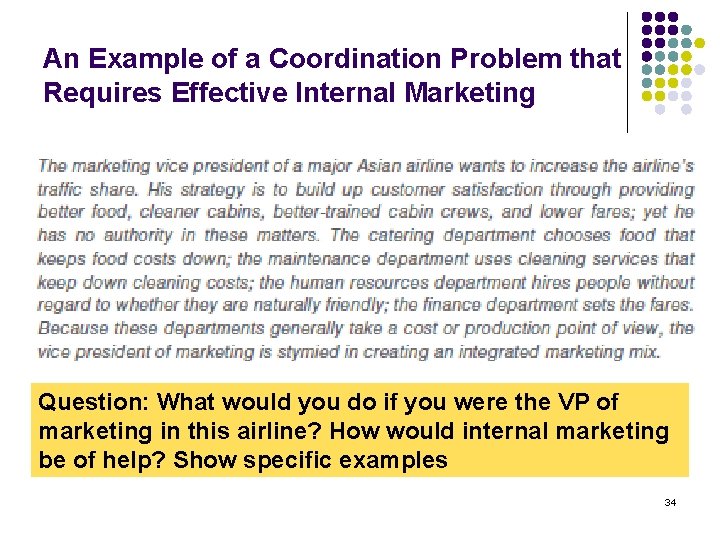 An Example of a Coordination Problem that Requires Effective Internal Marketing

The marketing vice president of a major Asian airline wants to increase the airline's traffic share. His strategy is to build up customer satisfaction through providing better food, cleaner cabins, better-trained cabin crews, and lower fares; yet he has no authority in these matters. The catering department chooses food that keeps food costs down; the maintenance department uses cleaning services that keep down cleaning costs; the human resources department hires people without regard to whether they are naturally friendly; the finance department sets the fares. Because these departments generally take a cost or production point of view, the vice president of marketing is stymied in creating an integrated marketing mix.

Question: What would you do if you were the VP of marketing in this airline? How would internal marketing be of help? Show specific examples

34